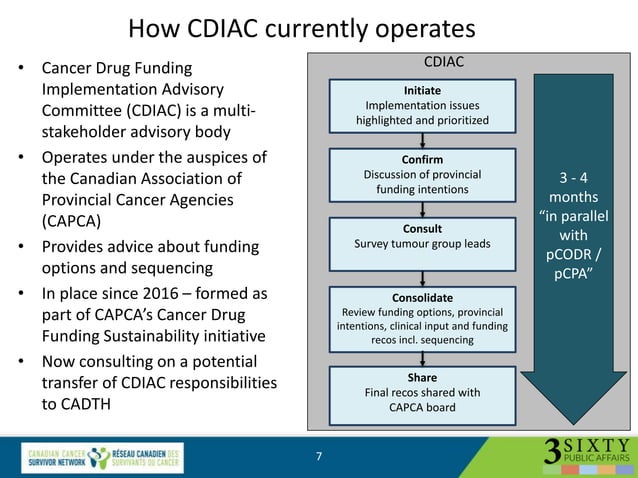 How CDIAC currently operates

• Cancer Drug Funding Implementation Advisory Committee (CDIAC) is a multi-stakeholder advisory body
• Operates under the auspices of the Canadian Association of Provincial Cancer Agencies (CAPCA)
• Provides advice about funding options and sequencing
• In place since 2016 – formed as part of CAPCA's Cancer Drug Funding Sustainability initiative
• Now consulting on a potential transfer of CDIAC responsibilities to CADTH

CDIAC

Initiate
Implementation issues highlighted and prioritized

Confirm
Discussion of provincial funding intentions

Consult
Survey tumour group leads

Consolidate
Review funding options, provincial intentions, clinical input and funding recos incl. sequencing

Share
Final recos shared with CAPCA board

3 - 4 months "in parallel with pCODR / pCPA"

CANADIAN CANCER SURVIVOR NETWORK RÉSEAU CANADIEN DES SURVIVANTS DU CANCER

7

3 SIXTY PUBLIC AFFAIRS